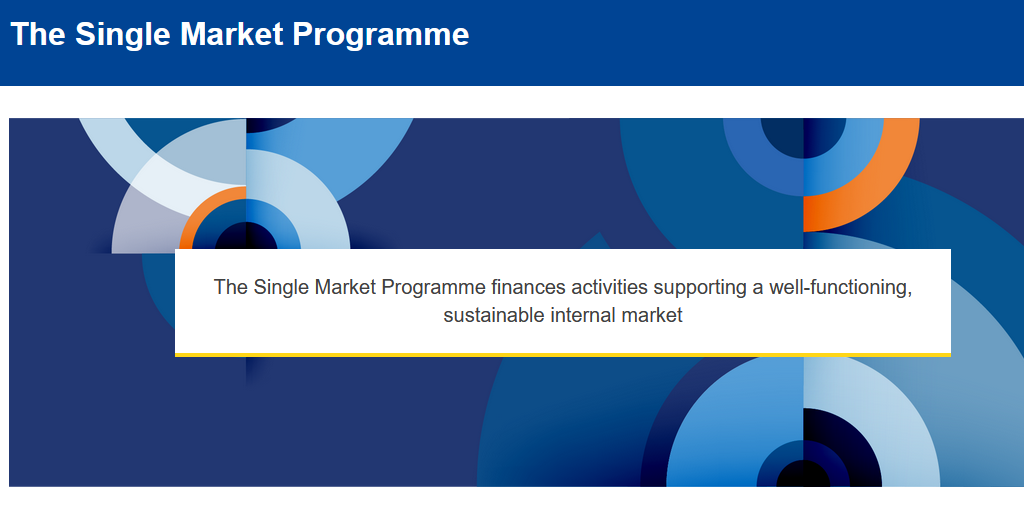 The Single Market Programme

The Single Market Programme finances activities supporting a well-functioning, sustainable internal market